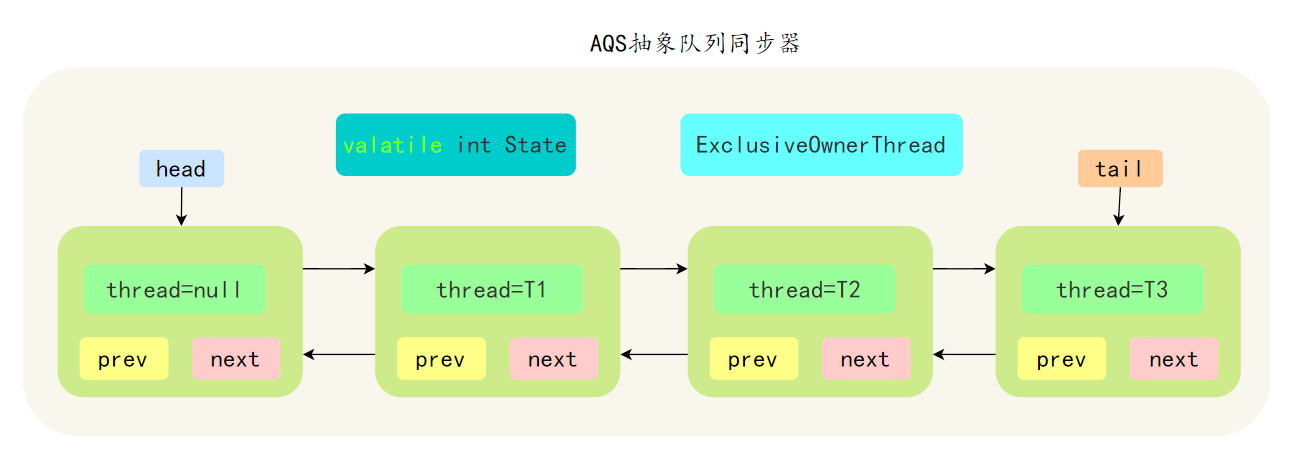 AQS抽象队列同步器

valatile int State

ExclusiveOwnerThread

head

tail

thread=null

prev

next

thread=T1

prev

next

thread=T2

prev

next

thread=T3

prev

next